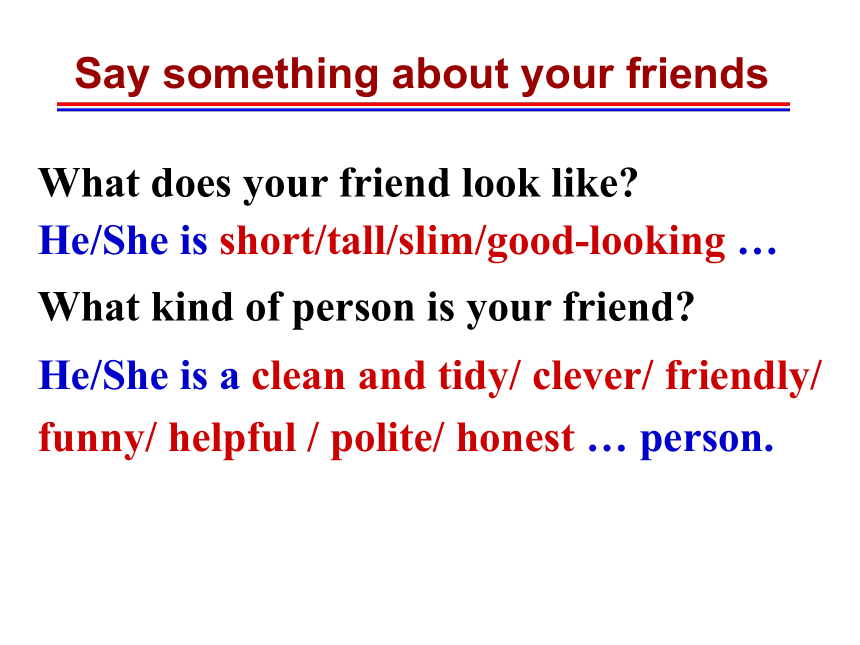 Say something about your friends

What does your friend look like?

He/She is short/tall/slim/good-looking …

What kind of person is your friend?

He/She is a clean and tidy/ clever/ friendly/ funny/ helpful / polite/ honest … person.